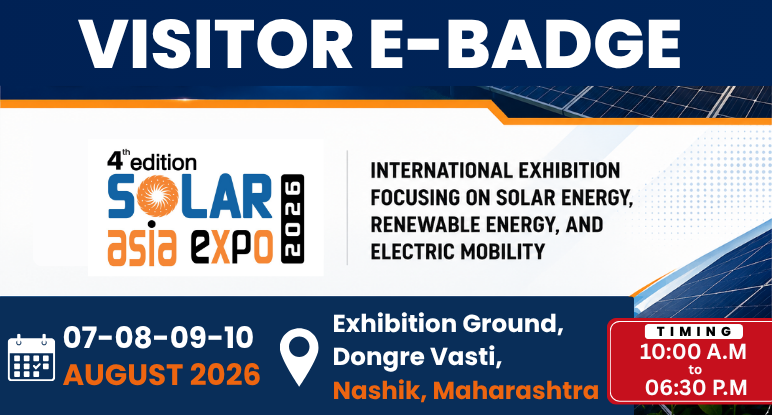 VISITOR E-BADGE

4th edition
SOLAR
asia expo
2026

INTERNATIONAL EXHIBITION FOCUSING ON SOLAR ENERGY, RENEWABLE ENERGY, AND ELECTRIC MOBILITY

07-08-09-10
AUGUST 2026

Exhibition Ground,
Dongre Vasti,
Nashik, Maharashtra

TIMING
10:00 A.M
to
06:30 P.M